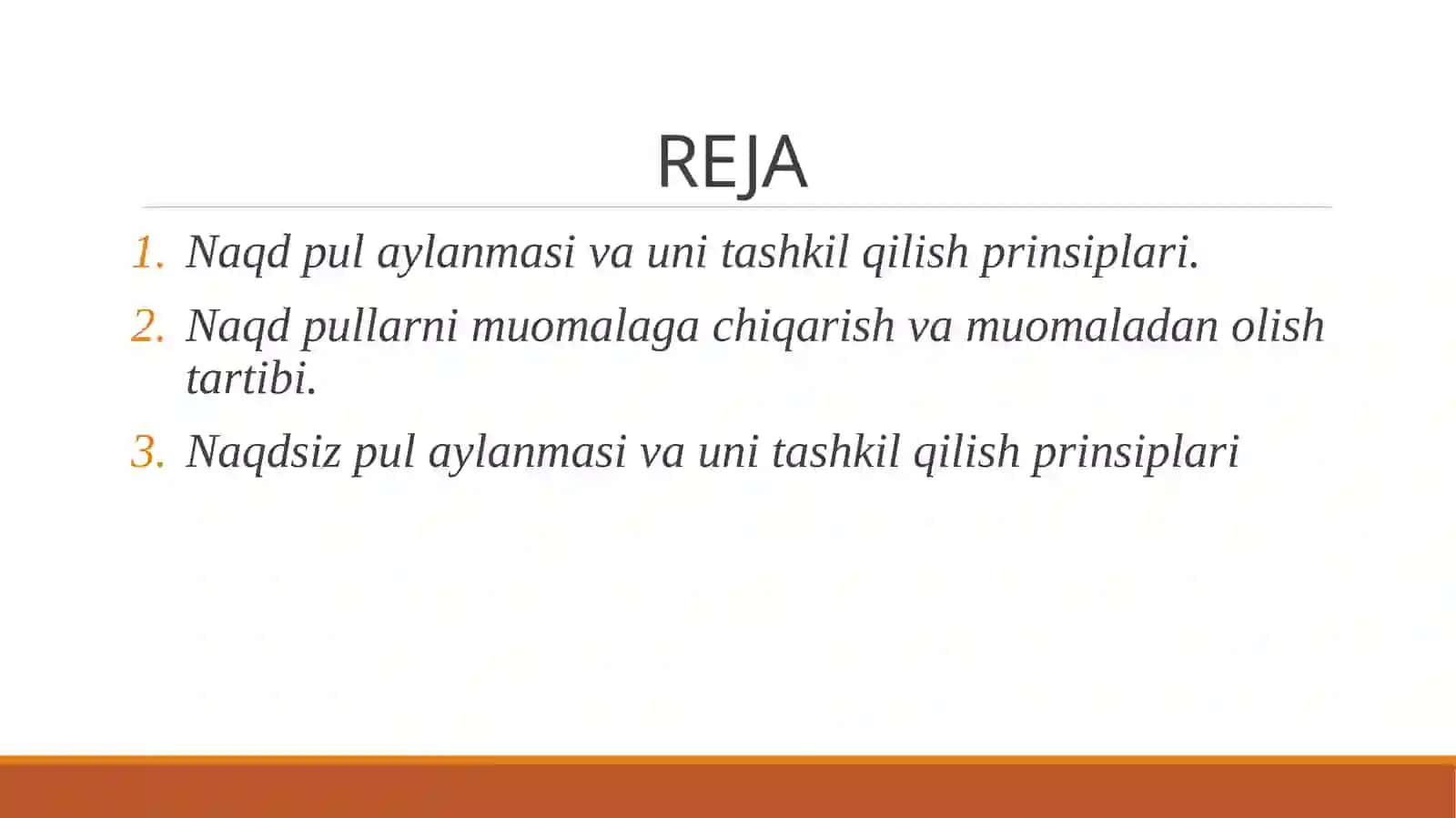 REJA

1. Naqd pul aylanmasi va uni tashkil qilish prinsiplari.
2. Naqd pullarni muomalaga chiqarish va muomaladan olish tartibi.
3. Naqdsiz pul aylanmasi va uni tashkil qilish prinsiplari